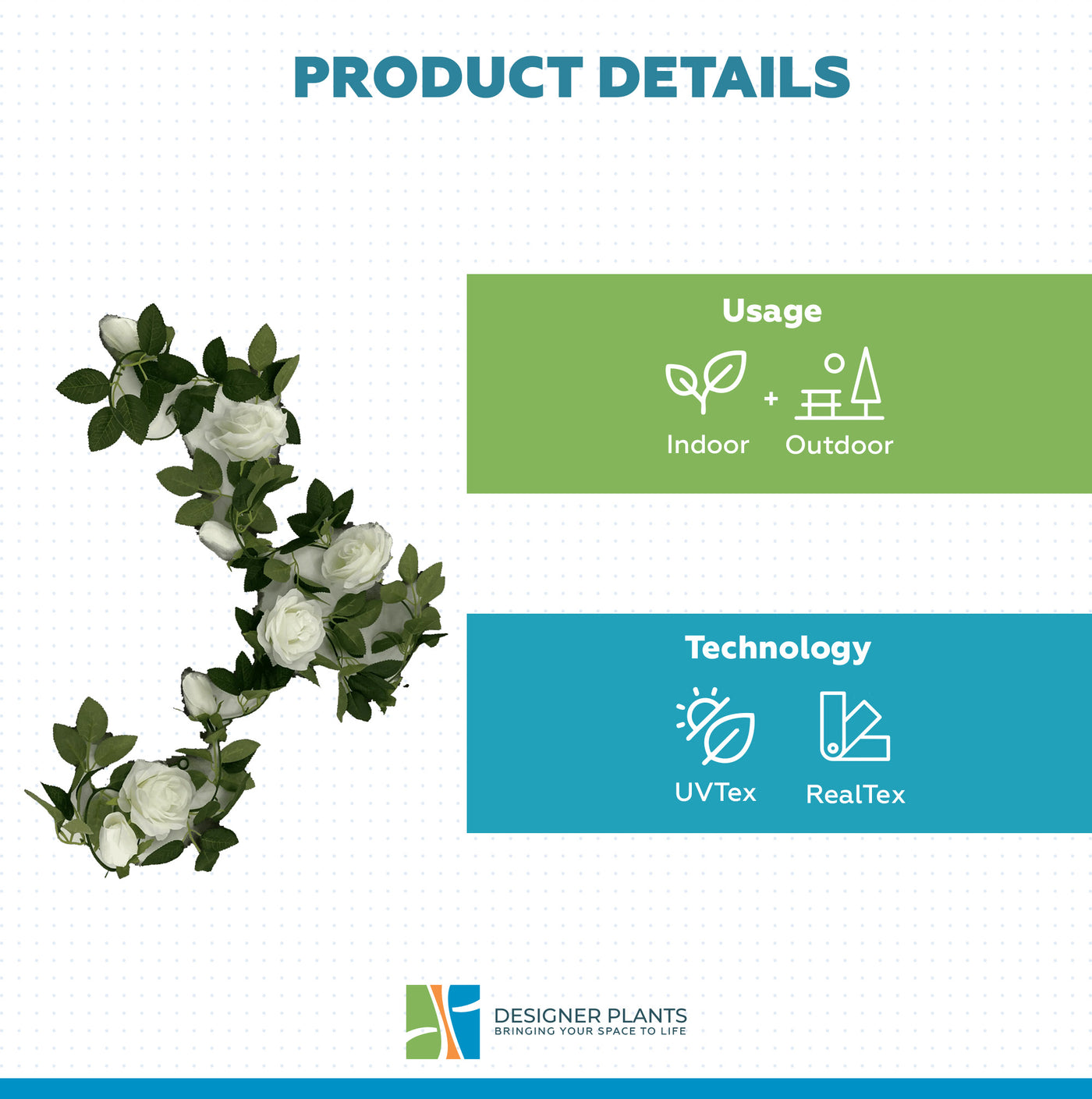 PRODUCT DETAILS

Usage

Indoor + Outdoor

Technology

UVTex

RealTex

DESIGNER PLANTS
BRINGING YOUR SPACE TO LIFE